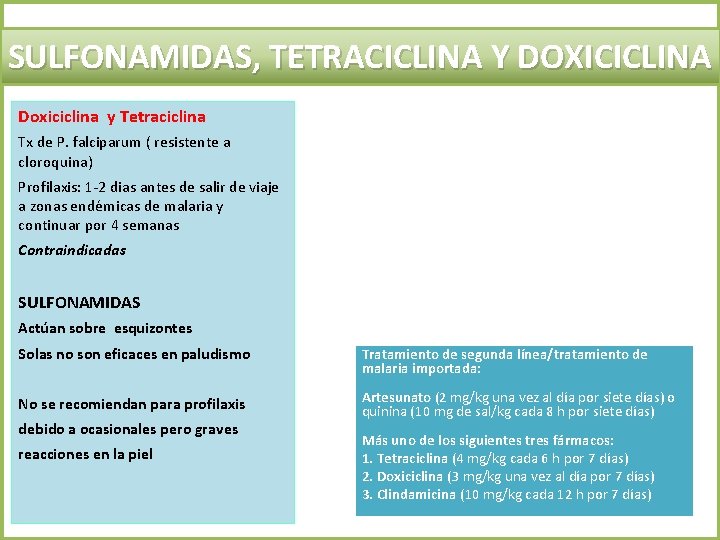 SULFONAMIDAS, TETRACICLINA Y DOXICICLINA

Doxiciclina y Tetraciclina

Tx de P. falciparum ( resistente a cloroquina)

Profilaxis: 1-2 dias antes de salir de viaje a zonas endémicas de malaria y continuar por 4 semanas

Contraindicadas

SULFONAMIDAS

Actúan sobre esquizontes

Solas no son eficaces en paludismo

No se recomiendan para profilaxis debido a ocasionales pero graves reacciones en la piel

Tratamiento de segunda línea/tratamiento de malaria importada:

Artesunato (2 mg/kg una vez al día por siete días) o quinina (10 mg de sal/kg cada 8 h por siete días)

Más uno de los siguientes tres fármacos:
1. Tetraciclina (4 mg/kg cada 6 h por 7 días)
2. Doxiciclina (3 mg/kg una vez al día por 7 días)
3. Clindamicina (10 mg/kg cada 12 h por 7 días)